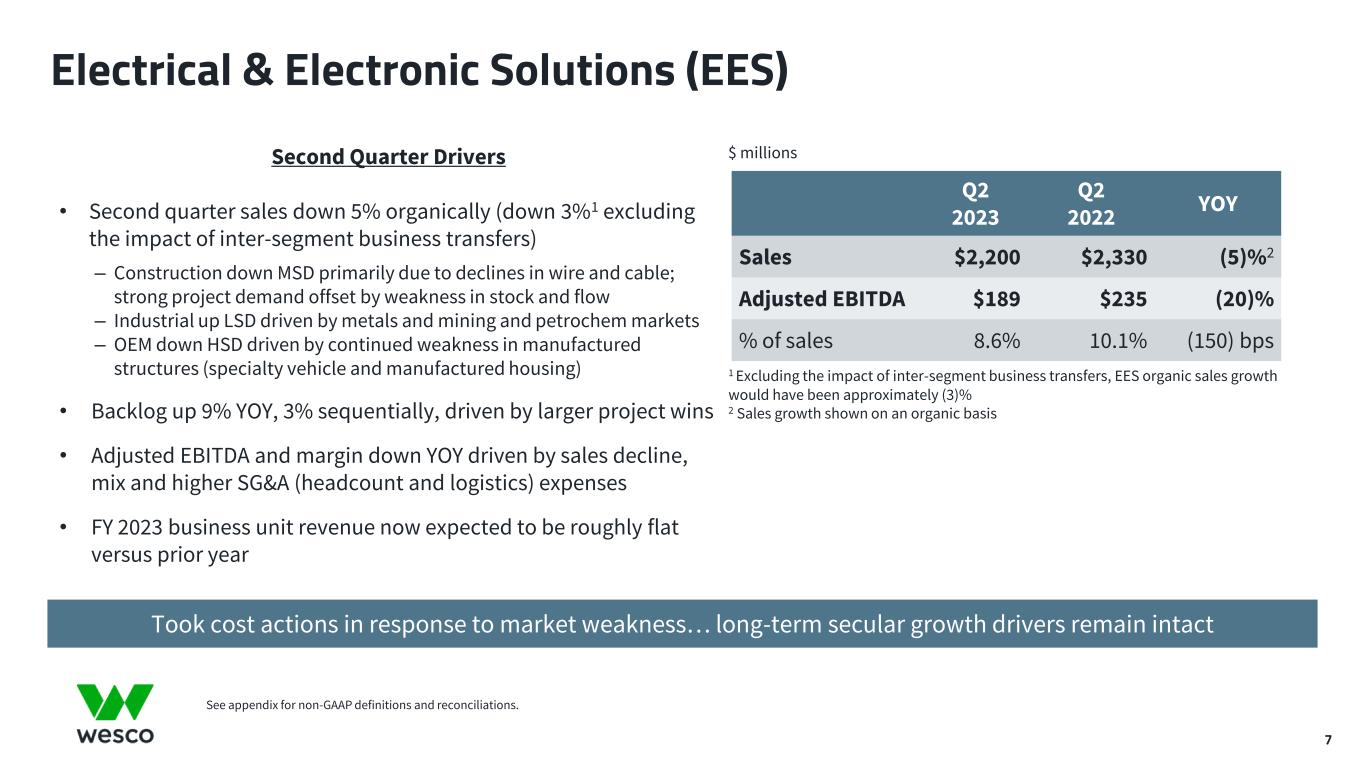 Electrical & Electronic Solutions (EES)

Second Quarter Drivers

• Second quarter sales down 5% organically (down 3%$^1$ excluding the impact of inter-segment business transfers)

– Construction down MSD primarily due to declines in wire and cable; strong project demand offset by weakness in stock and flow
– Industrial up LSD driven by metals and mining and petrochem markets
– OEM down HSD driven by continued weakness in manufactured structures (specialty vehicle and manufactured housing)

• Backlog up 9% YOY, 3% sequentially, driven by larger project wins

• Adjusted EBITDA and margin down YOY driven by sales decline, mix and higher SG&A (headcount and logistics) expenses

• FY 2023 business unit revenue now expected to be roughly flat versus prior year

$ millions

| | Q2 2023 | Q2 2022 | YOY |
|---|---|---|---|
| Sales | $2,200 | $2,330 | (5)%$^2$ |
| Adjusted EBITDA | $189 | $235 | (20)% |
| % of sales | 8.6% | 10.1% | (150) bps |

$^1$ Excluding the impact of inter-segment business transfers, EES organic sales growth would have been approximately (3)%
$^2$ Sales growth shown on an organic basis

Took cost actions in response to market weakness… long-term secular growth drivers remain intact

wesco

See appendix for non-GAAP definitions and reconciliations.

7